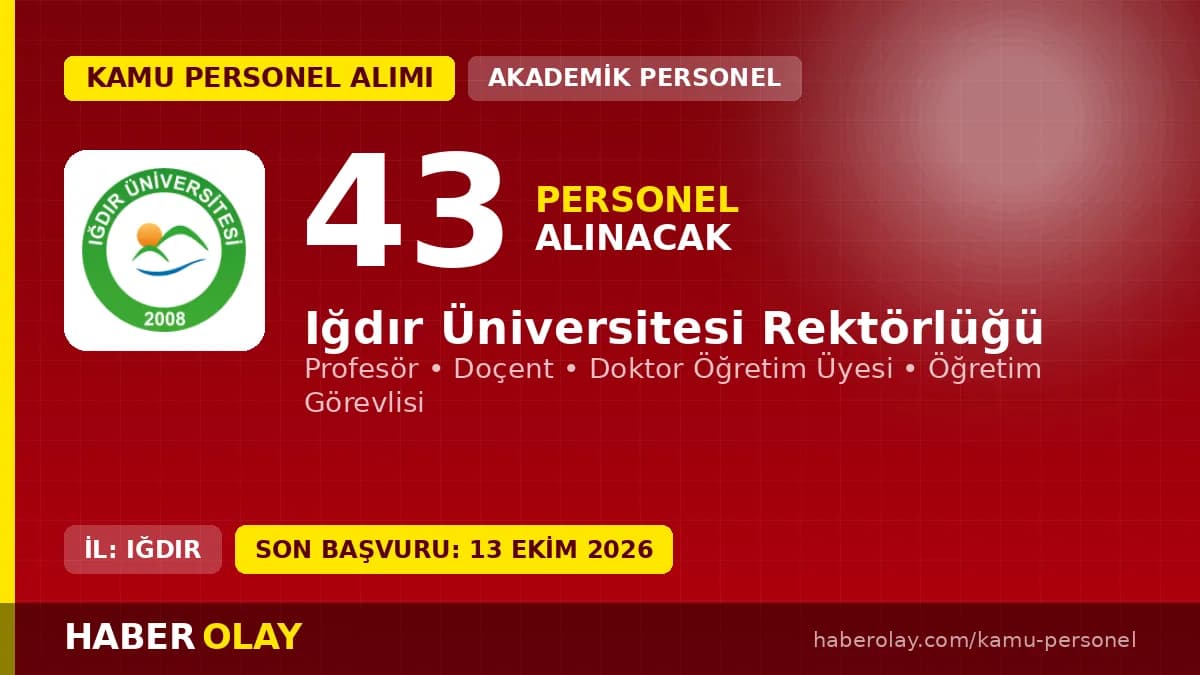 KAMU PERSONEL ALIMI

AKADEMİK PERSONEL

IĞDIR ÜNİVERSİTESİ

2008

43

PERSONEL
ALINACAK

Iğdır Üniversitesi Rektörlüğü

Profesör • Doçent • Doktor Öğretim Üyesi • Öğretim Görevlisi

İL: IĞDIR

SON BAŞVURU: 13 EKİM 2026

HABER OLAY

haberolay.com/kamu-personel